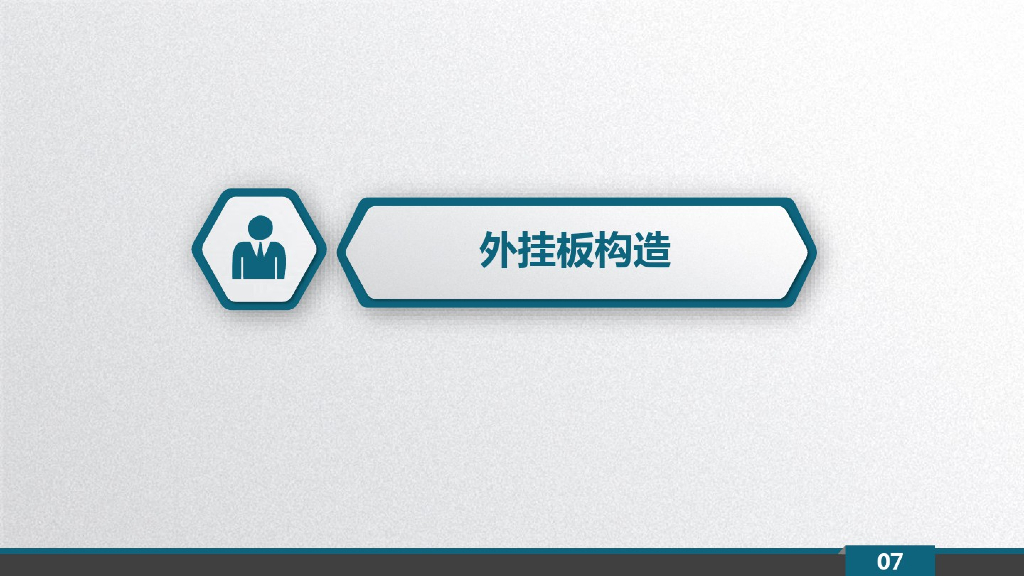 外挂板构造

07